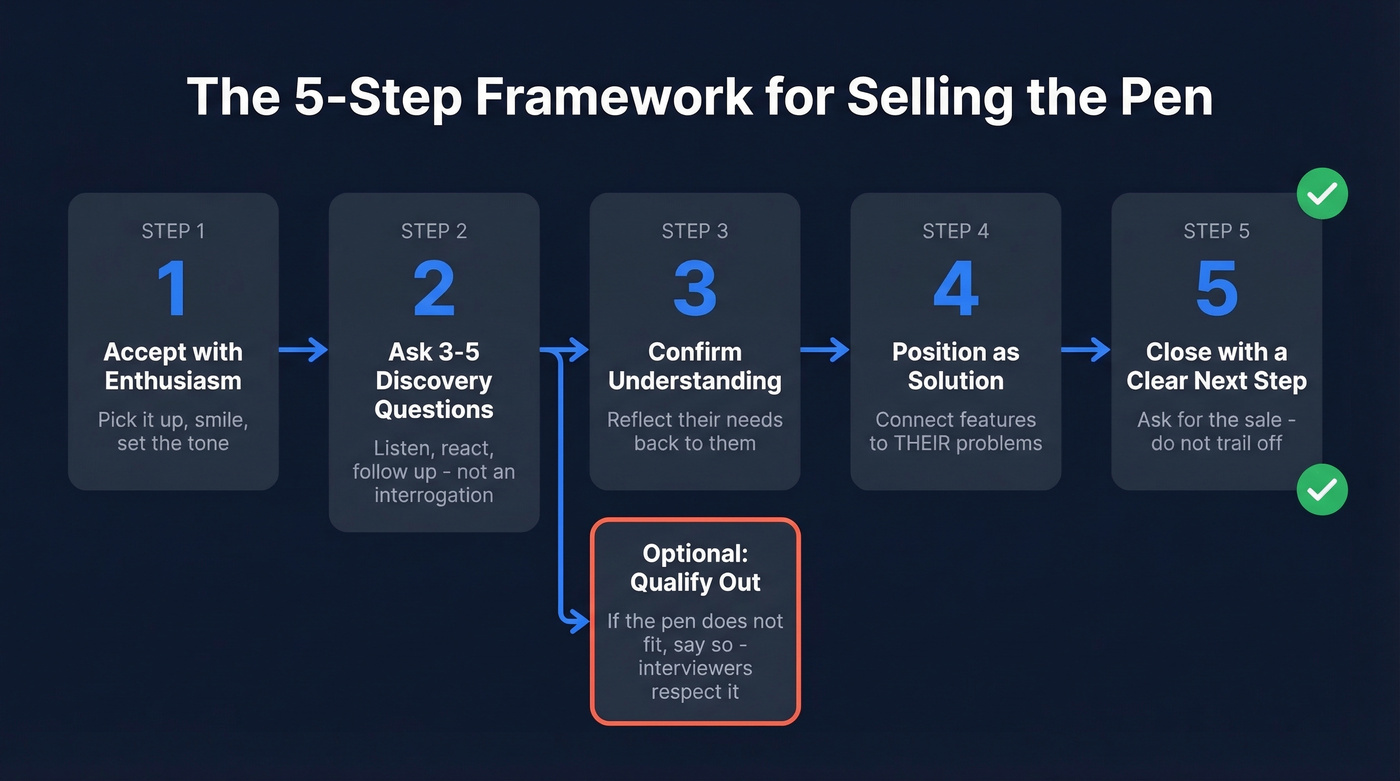 The 5-Step Framework for Selling the Pen

STEP 1
1
Accept with Enthusiasm
Pick it up, smile, set the tone

STEP 2
2
Ask 3-5 Discovery Questions
Listen, react, follow up - not an interrogation

STEP 3
3
Confirm Understanding
Reflect their needs back to them

STEP 4
4
Position as Solution
Connect features to THEIR problems

STEP 5
5
Close with a Clear Next Step
Ask for the sale - do not trail off

Optional: Qualify Out
If the pen does not fit, say so - interviewers respect it